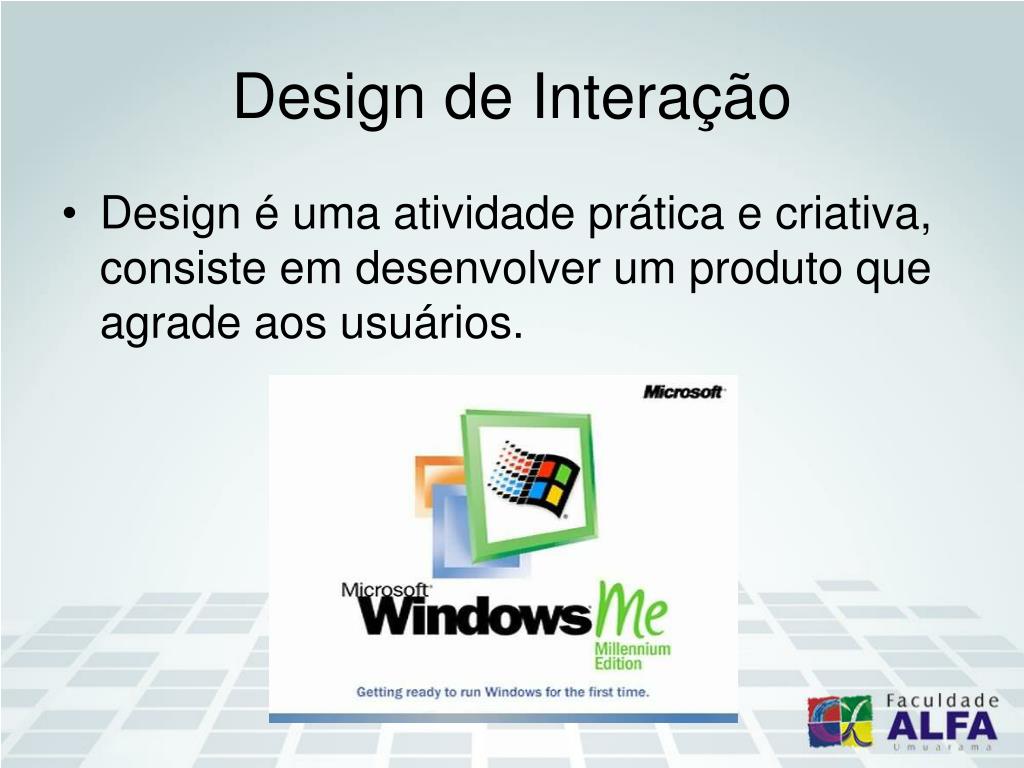 Design de Interação

• Design é uma atividade prática e criativa, consiste em desenvolver um produto que agrade aos usuários.

Microsoft

Microsoft Windows Me Millennium Edition

Getting ready to run Windows for the first time.

Faculdade ALFA Umuarama